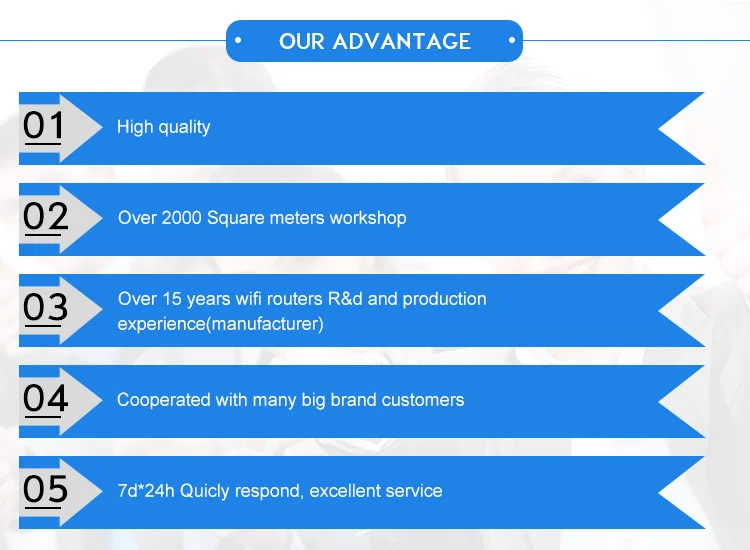 OUR ADVANTAGE

01 High quality

02 Over 2000 Square meters workshop

03 Over 15 years wifi routers R&d and production experience(manufacturer)

04 Cooperated with many big brand customers

05 7d*24h Quicly respond, excellent service